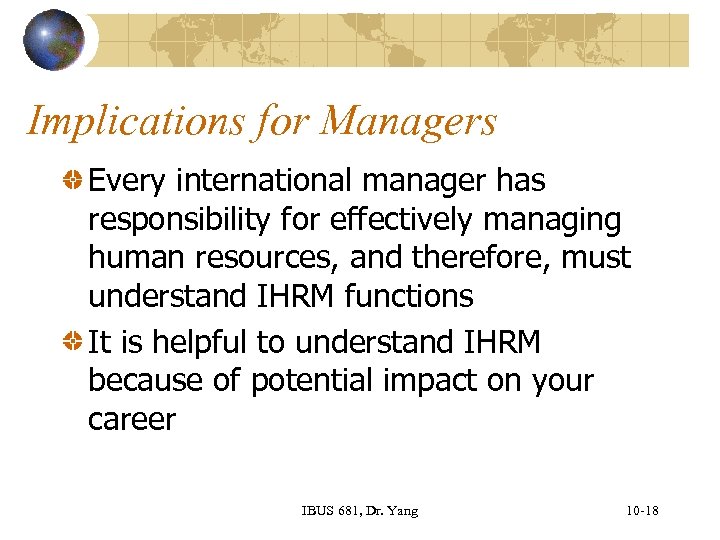 Implications for Managers

Every international manager has responsibility for effectively managing human resources, and therefore, must understand IHRM functions

It is helpful to understand IHRM because of potential impact on your career

IBUS 681, Dr. Yang

10-18